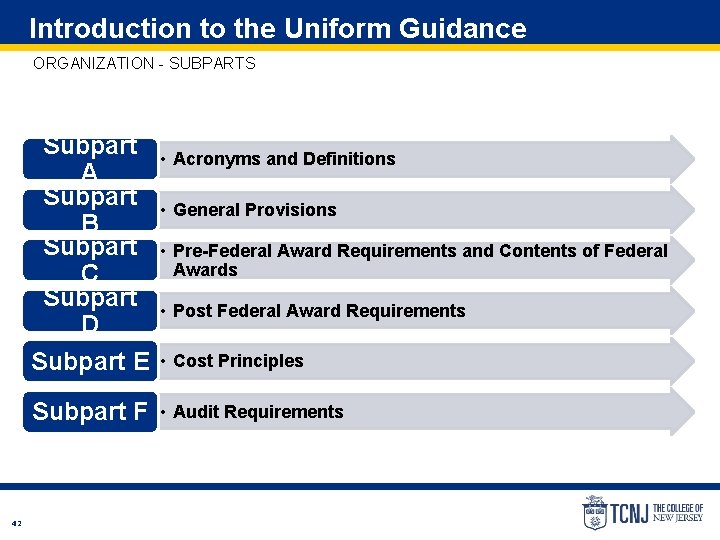 Introduction to the Uniform Guidance

ORGANIZATION - SUBPARTS

Subpart A
• Acronyms and Definitions

Subpart B
• General Provisions

Subpart C
• Pre-Federal Award Requirements and Contents of Federal Awards

Subpart D
• Post Federal Award Requirements

Subpart E
• Cost Principles

Subpart F
• Audit Requirements

42

TCNJ THE COLLEGE OF NEW JERSEY